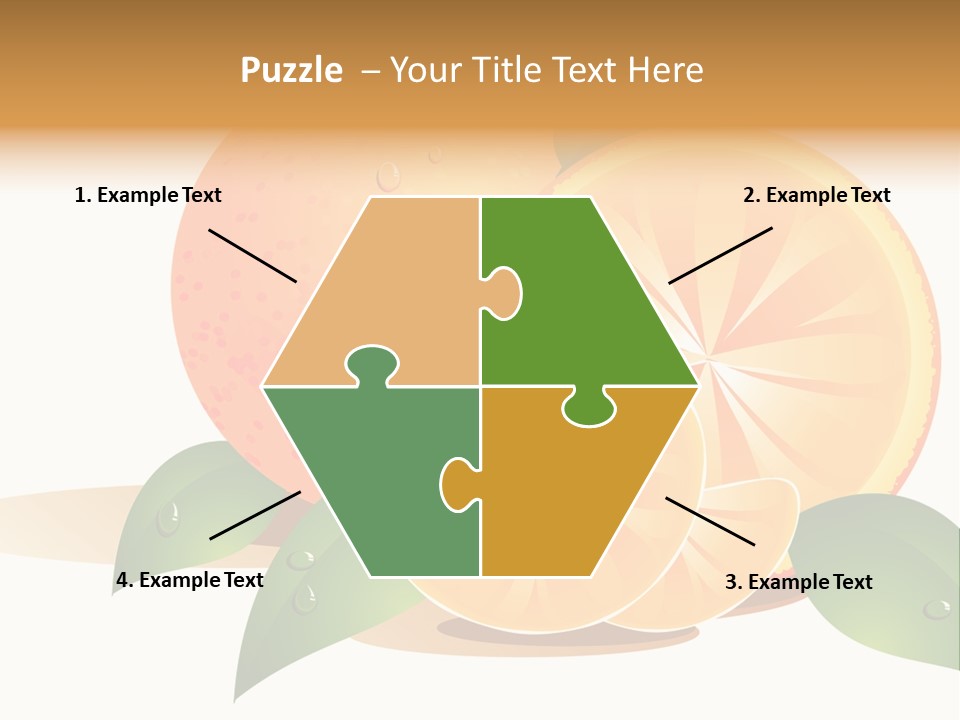 Puzzle – Your Title Text Here

1. Example Text

2. Example Text

4. Example Text

3. Example Text